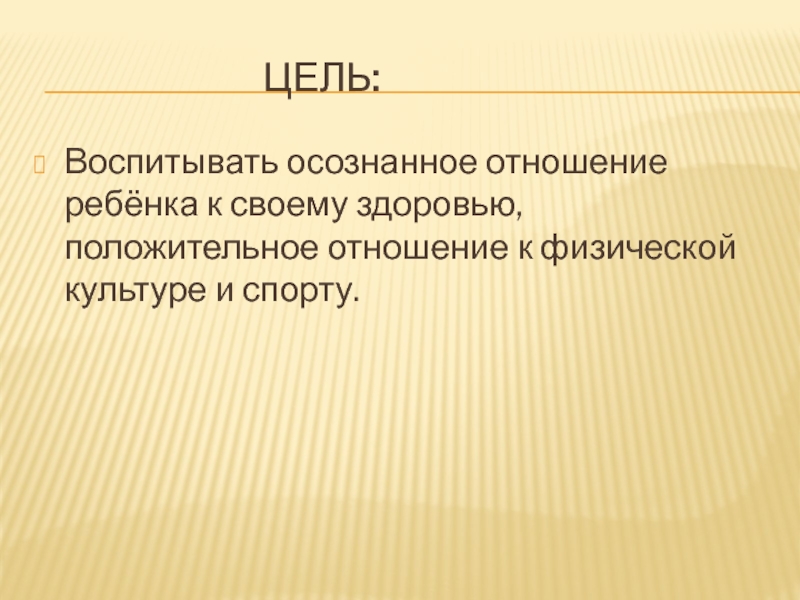 ЦЕЛЬ:

Воспитывать осознанное отношение ребёнка к своему здоровью, положительное отношение к физической культуре и спорту.